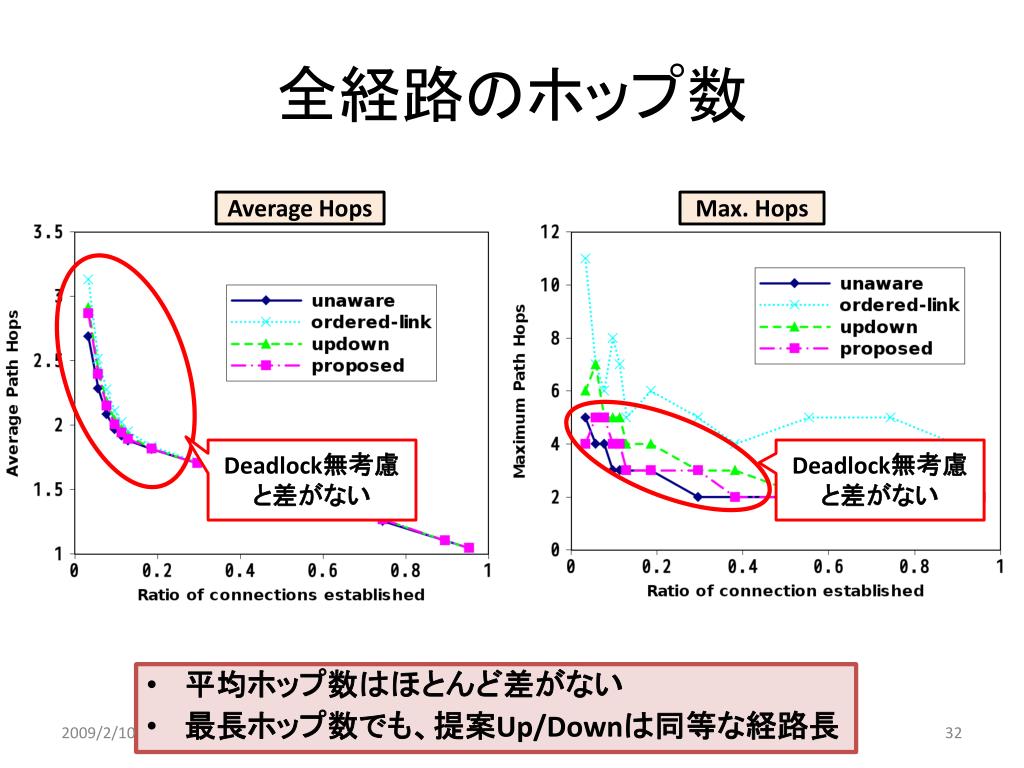 全経路のホップ数

Average Hops

Average Path Hops

3.5
3
2.5
2
1.5
1

0 0.2 0.4 0.6 0.8 1

Ratio of connections established

unaware
ordered-link
updown
proposed

Deadlock無考慮と差がない

Max. Hops

Maximum Path Hops

12
10
8
6
4
2
0

0 0.2 0.4 0.6 0.8 1

Ratio of connection established

unaware
ordered-link
updown
proposed

Deadlock無考慮と差がない

• 平均ホップ数はほとんど差がない
• 最長ホップ数でも、提案Up/Downは同等な経路長

2009/2/10

32